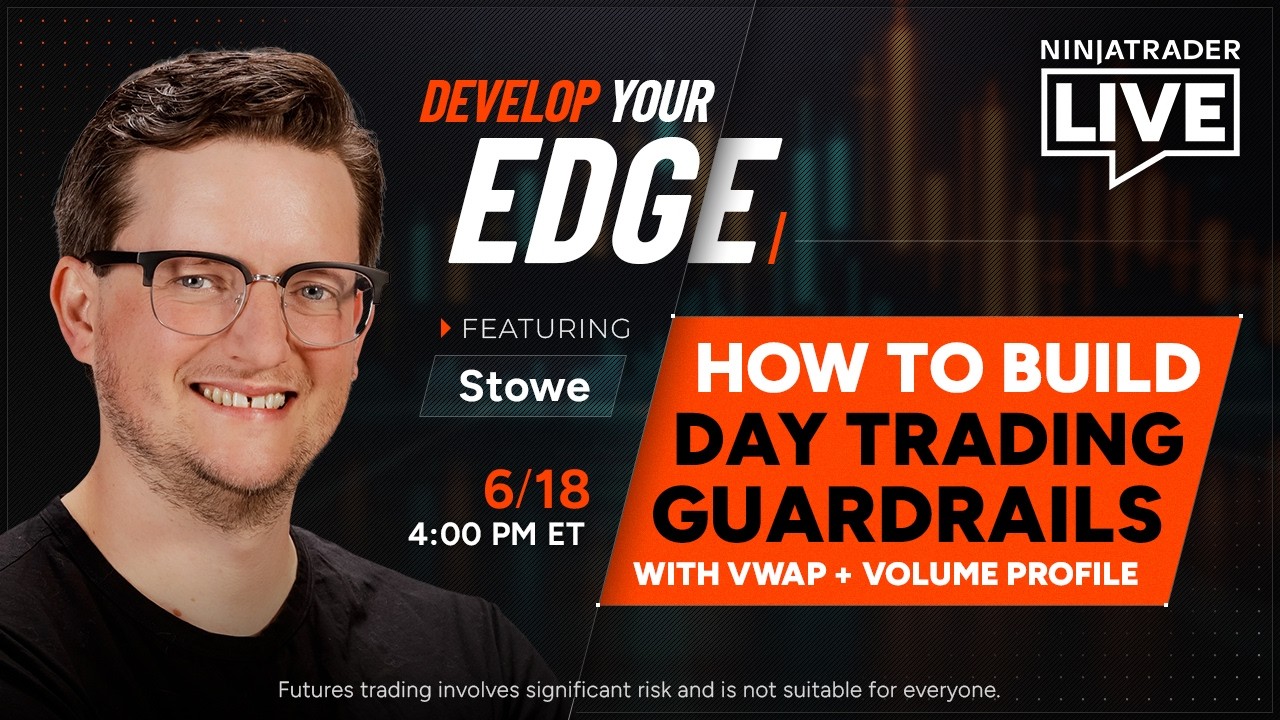 DEVELOP YOUR EDGE

NINJATRADER LIVE

FEATURING

Stowe

6/18
4:00 PM ET

HOW TO BUILD DAY TRADING GUARDRAILS
WITH VWAP + VOLUME PROFILE

Futures trading involves significant risk and is not suitable for everyone.